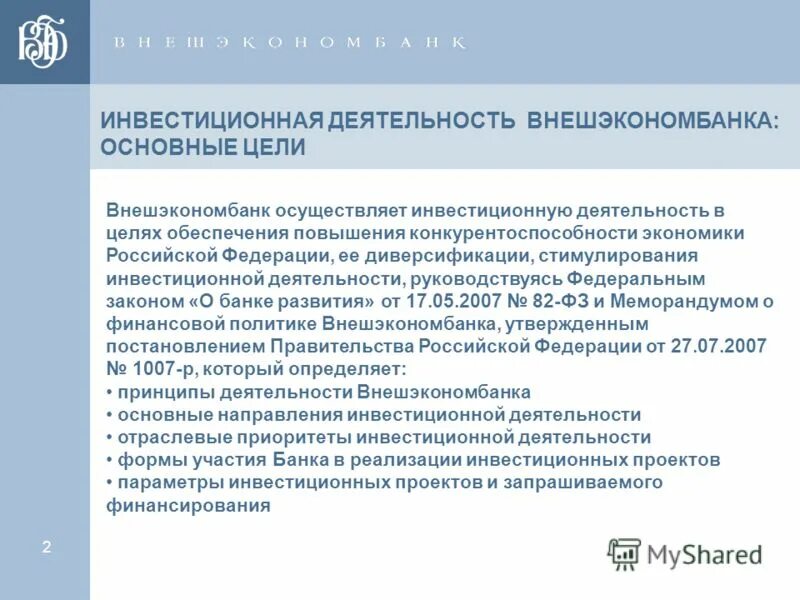 ВЭБ

ВНЕШЭКОНОМБАНК

ИНВЕСТИЦИОННАЯ ДЕЯТЕЛЬНОСТЬ ВНЕШЭКОНОМБАНКА: ОСНОВНЫЕ ЦЕЛИ

Внешэкономбанк осуществляет инвестиционную деятельность в целях обеспечения повышения конкурентоспособности экономики Российской Федерации, ее диверсификации, стимулирования инвестиционной деятельности, руководствуясь Федеральным законом «О банке развития» от 17.05.2007 № 82-ФЗ и Меморандумом о финансовой политике Внешэкономбанка, утвержденным постановлением Правительства Российской Федерации от 27.07.2007 № 1007-р, который определяет:
• принципы деятельности Внешэкономбанка
• основные направления инвестиционной деятельности
• отраслевые приоритеты инвестиционной деятельности
• формы участия Банка в реализации инвестиционных проектов
• параметры инвестиционных проектов и запрашиваемого финансирования

2

MyShared